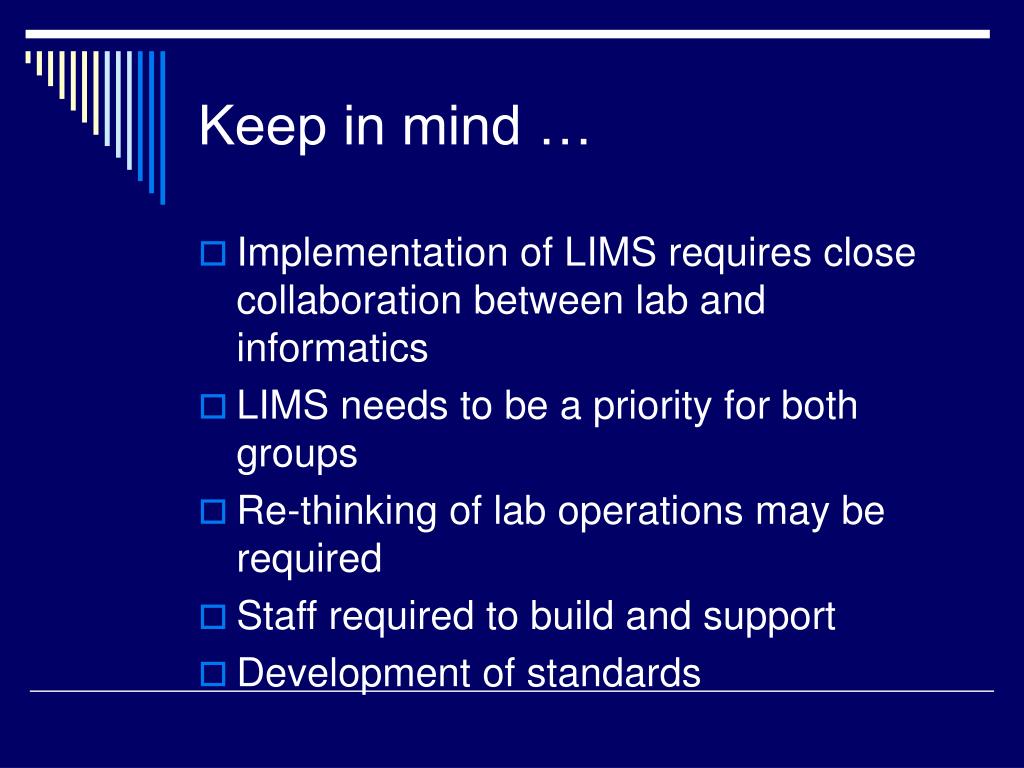 Keep in mind …

Implementation of LIMS requires close collaboration between lab and informatics

LIMS needs to be a priority for both groups

Re-thinking of lab operations may be required

Staff required to build and support

Development of standards